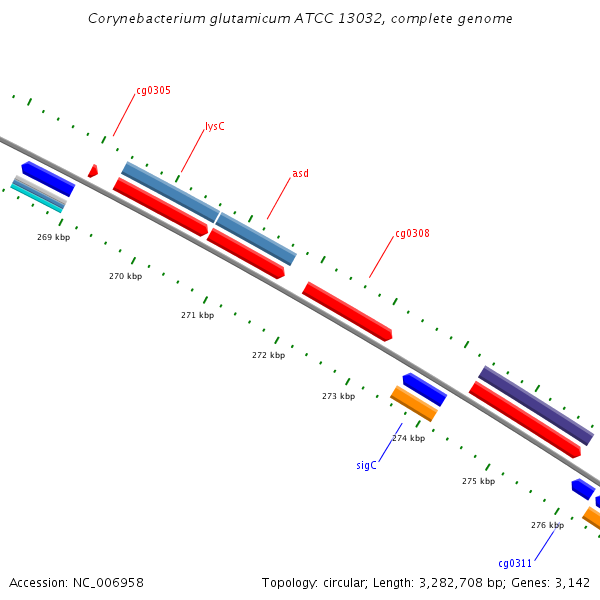 Corynebacterium glutamicum ATCC 13032, complete genome

cg0305

lysC

asd

cg0308

269 kbp

270 kbp

271 kbp

272 kbp

273 kbp

274 kbp

sigC

275 kbp

276 kbp

cg0311

Accession: NC_006958

Topology: circular; Length: 3,282,708 bp; Genes: 3,142